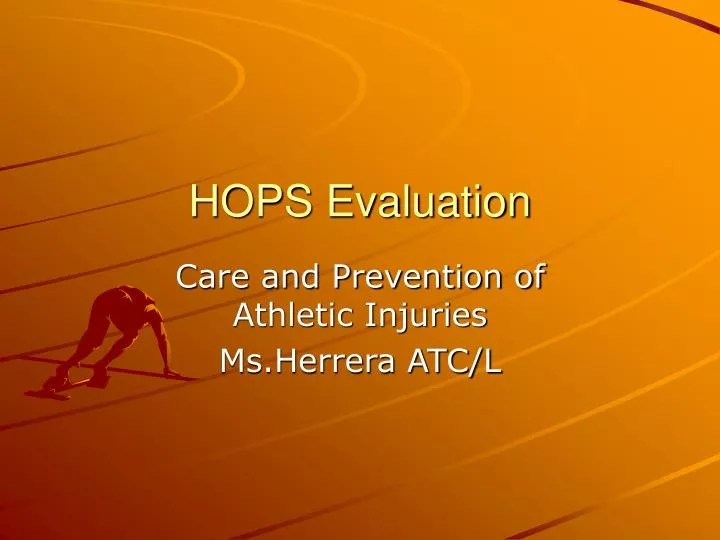 HOPS Evaluation

Care and Prevention of Athletic Injuries

Ms.Herrera ATC/L